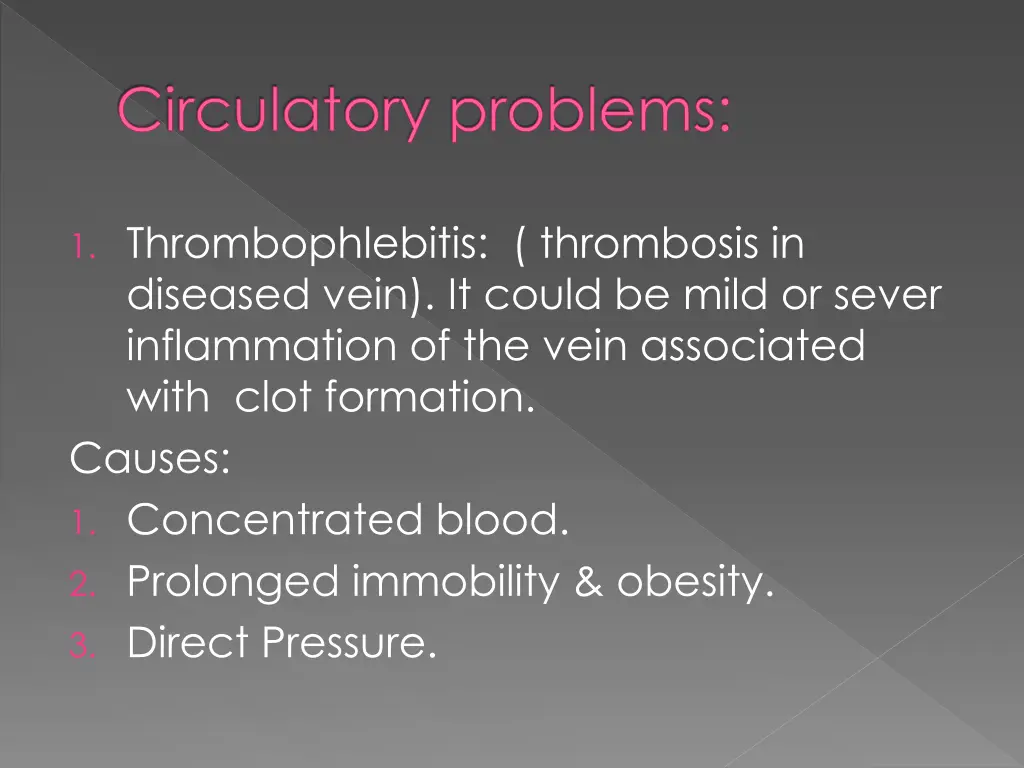 Circulatory problems:

1. Thrombophlebitis: ( thrombosis in diseased vein). It could be mild or sever inflammation of the vein associated with clot formation.

Causes:

1. Concentrated blood.
2. Prolonged immobility & obesity.
3. Direct Pressure.